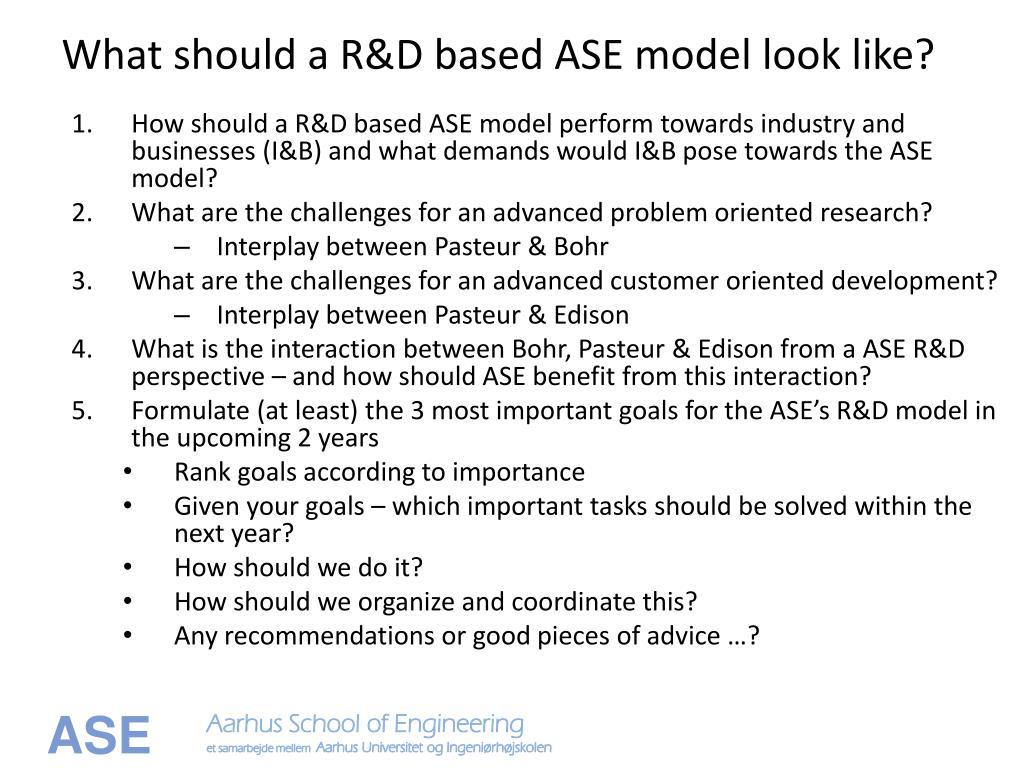 What should a R&D based ASE model look like?

1. How should a R&D based ASE model perform towards industry and businesses (I&B) and what demands would I&B pose towards the ASE model?
2. What are the challenges for an advanced problem oriented research?
– Interplay between Pasteur & Bohr
3. What are the challenges for an advanced customer oriented development?
– Interplay between Pasteur & Edison
4. What is the interaction between Bohr, Pasteur & Edison from a ASE R&D perspective – and how should ASE benefit from this interaction?
5. Formulate (at least) the 3 most important goals for the ASE's R&D model in the upcoming 2 years
• Rank goals according to importance
• Given your goals – which important tasks should be solved within the next year?
• How should we do it?
• How should we organize and coordinate this?
• Any recommendations or good pieces of advice …?

ASE Aarhus School of Engineering
et samarbejde mellem Aarhus Universitet og Ingeniørhøjskolen